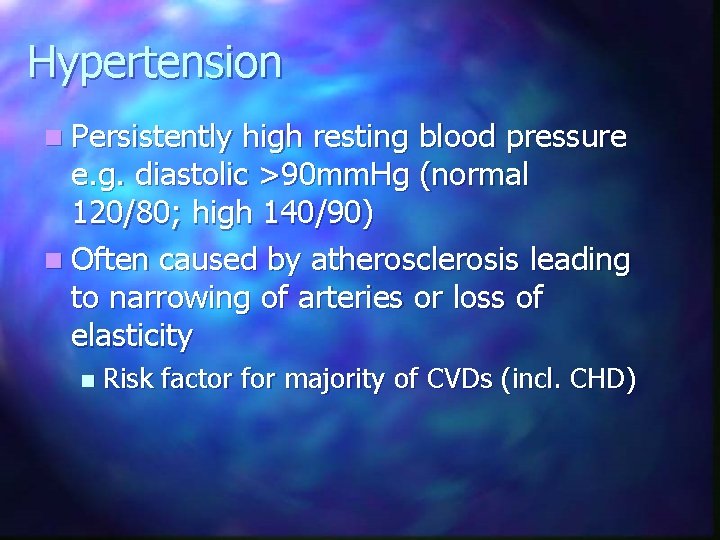 Hypertension

- Persistently high resting blood pressure e.g. diastolic >90mmHg (normal 120/80; high 140/90)
- Often caused by atherosclerosis leading to narrowing of arteries or loss of elasticity
  - Risk factor for majority of CVDs (incl. CHD)